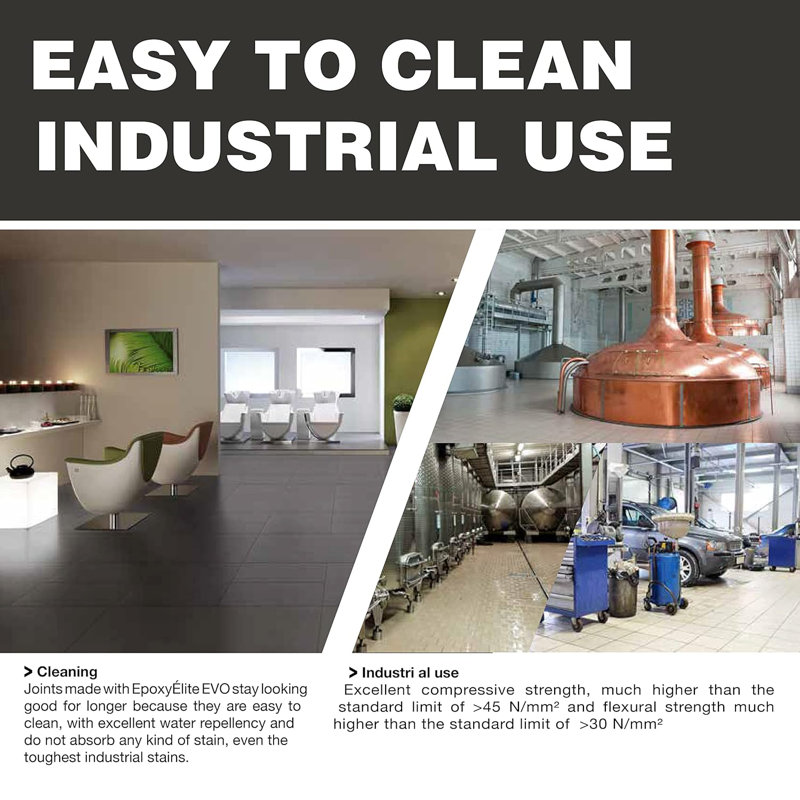 EASY TO CLEAN
INDUSTRIAL USE

> Cleaning
Joints made with EpoxyÉlite EVO stay looking good for longer because they are easy to clean, with excellent water repellency and do not absorb any kind of stain, even the toughest industrial stains.

> Industri al use
Excellent compressive strength, much higher than the standard limit of >45 N/mm² and flexural strength much higher than the standard limit of >30 N/mm²